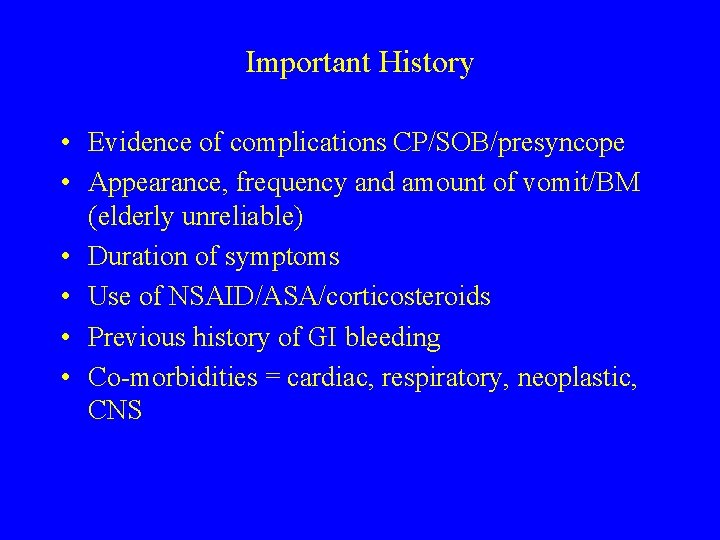 Important History

• Evidence of complications CP/SOB/presyncope
• Appearance, frequency and amount of vomit/BM (elderly unreliable)
• Duration of symptoms
• Use of NSAID/ASA/corticosteroids
• Previous history of GI bleeding
• Co-morbidities = cardiac, respiratory, neoplastic, CNS